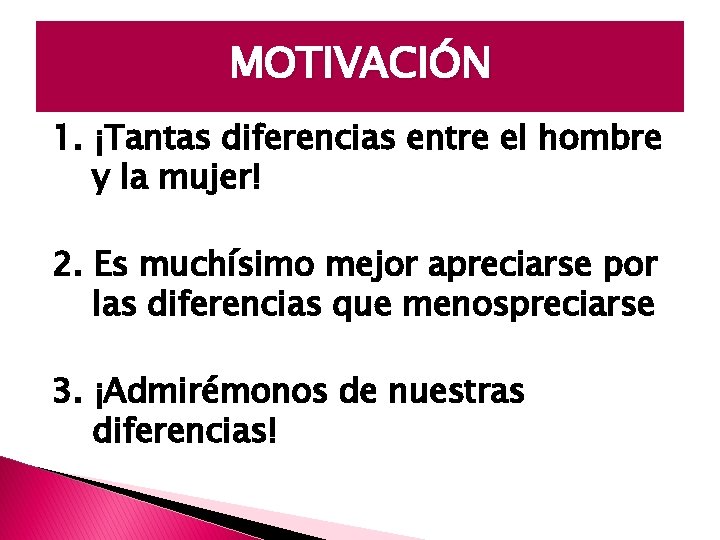 MOTIVACIÓN

1. ¡Tantas diferencias entre el hombre y la mujer!

2. Es muchísimo mejor apreciarse por las diferencias que menospreciarse

3. ¡Admirémonos de nuestras diferencias!